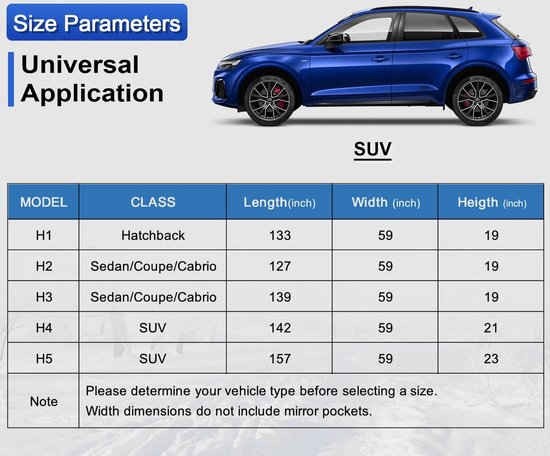 Size Parameters

Universal Application

SUV

| MODEL | CLASS | Length(inch) | Width (inch) | Heigth (inch) |
|---|---|---|---|---|
| H1 | Hatchback | 133 | 59 | 19 |
| H2 | Sedan/Coupe/Cabrio | 127 | 59 | 19 |
| H3 | Sedan/Coupe/Cabrio | 139 | 59 | 19 |
| H4 | SUV | 142 | 59 | 21 |
| H5 | SUV | 157 | 59 | 23 |
| Note | Please determine your vehicle type before selecting a size. Width dimensions do not include mirror pockets. | | | |